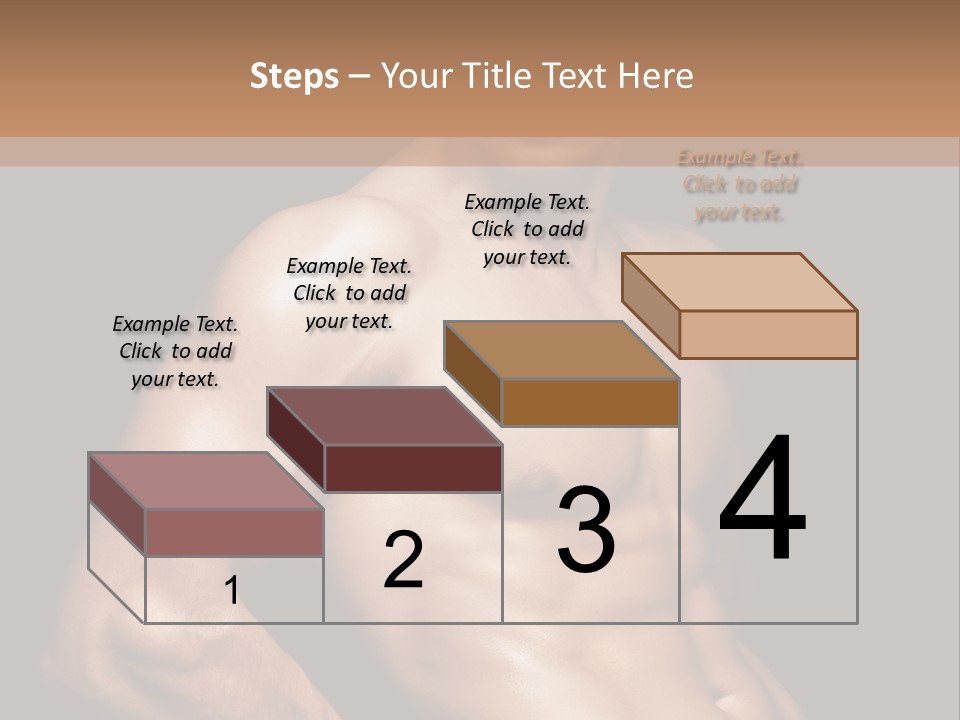 Steps – Your Title Text Here

Example Text. Click to add your text.

Example Text. Click to add your text.

Example Text. Click to add your text.

Example Text. Click to add your text.

1

2

3

4